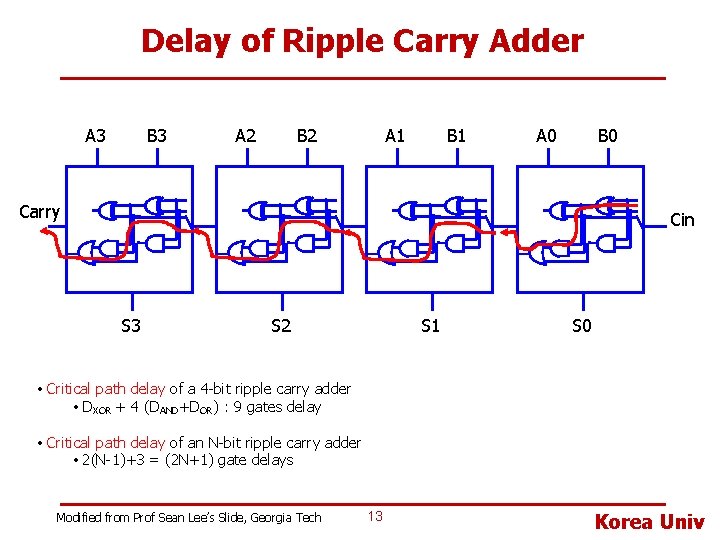 Delay of Ripple Carry Adder

A3 B3 A2 B2 A1 B1 A0 B0

Carry

Cin

S3 S2 S1 S0

• Critical path delay of a 4-bit ripple carry adder
• $D_{XOR}$ + 4 ($D_{AND}$+$D_{OR}$) : 9 gates delay

• Critical path delay of an N-bit ripple carry adder
• 2(N-1)+3 = (2N+1) gate delays

Modified from Prof Sean Lee's Slide, Georgia Tech

13

Korea Univ